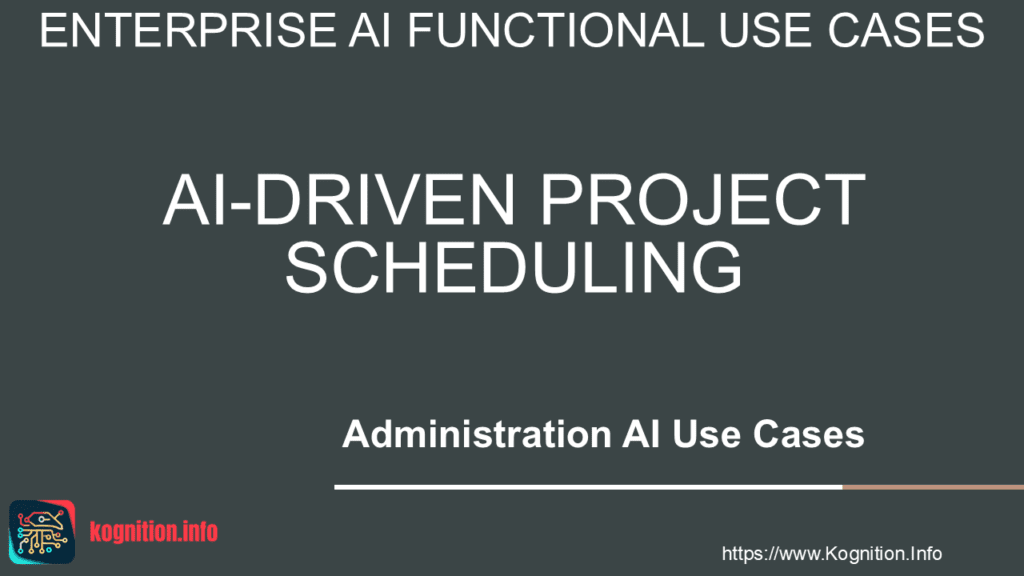 ENTERPRISE AI FUNCTIONAL USE CASES

AI-DRIVEN PROJECT SCHEDULING

Administration AI Use Cases

kognition.info

https://www.Kognition.Info